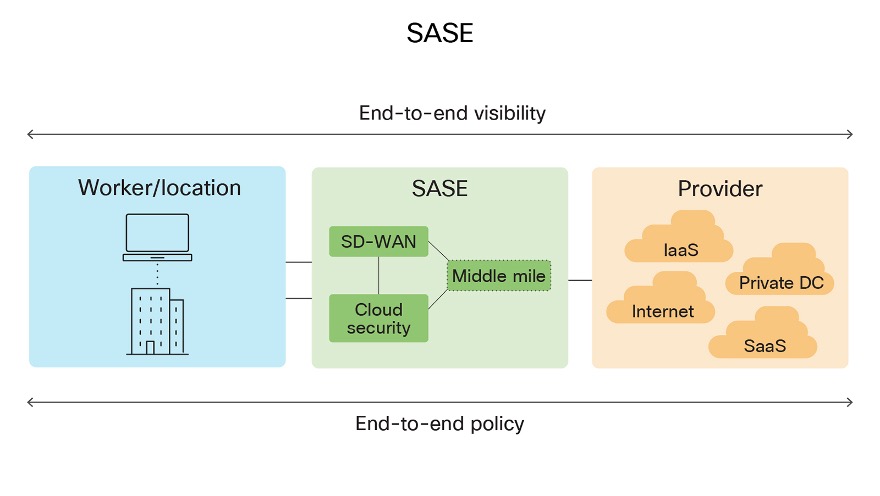 SASE

End-to-end visibility

Worker/location

SASE

SD-WAN

Middle mile

Cloud security

Provider

IaaS

Private DC

Internet

SaaS

End-to-end policy